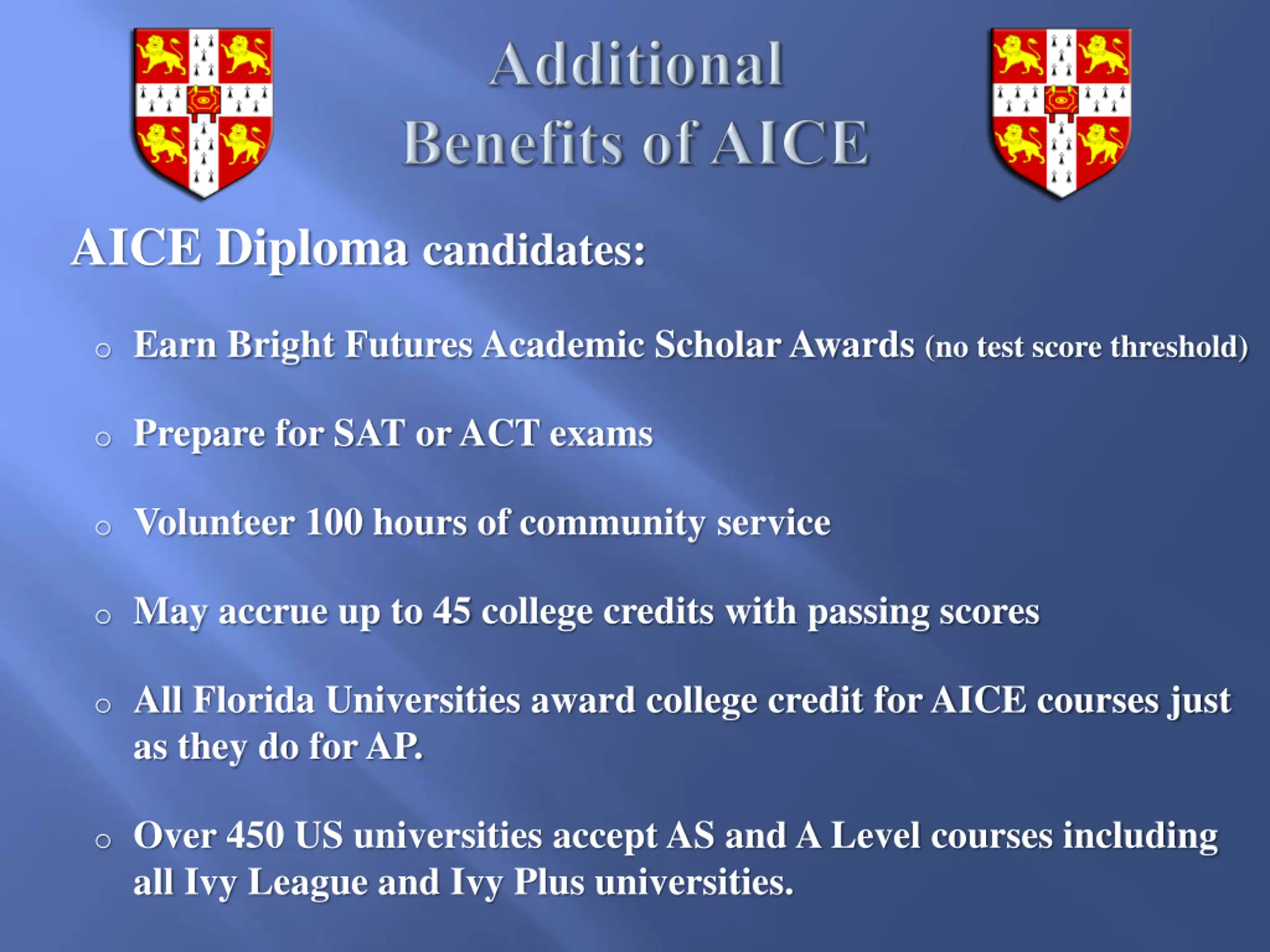 Additional Benefits of AICE

AICE Diploma candidates:

○ Earn Bright Futures Academic Scholar Awards (no test score threshold)

○ Prepare for SAT or ACT exams

○ Volunteer 100 hours of community service

○ May accrue up to 45 college credits with passing scores

○ All Florida Universities award college credit for AICE courses just as they do for AP.

○ Over 450 US universities accept AS and A Level courses including all Ivy League and Ivy Plus universities.